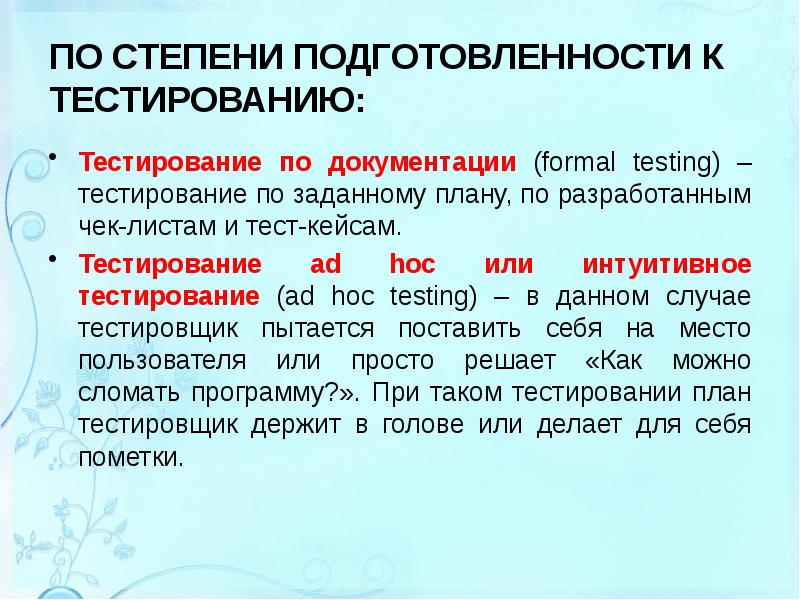 ПО СТЕПЕНИ ПОДГОТОВЛЕННОСТИ К ТЕСТИРОВАНИЮ:

• Тестирование по документации (formal testing) – тестирование по заданному плану, по разработанным чек-листам и тест-кейсам.

• Тестирование ad hoc или интуитивное тестирование (ad hoc testing) – в данном случае тестировщик пытается поставить себя на место пользователя или просто решает «Как можно сломать программу?». При таком тестировании план тестировщик держит в голове или делает для себя пометки.